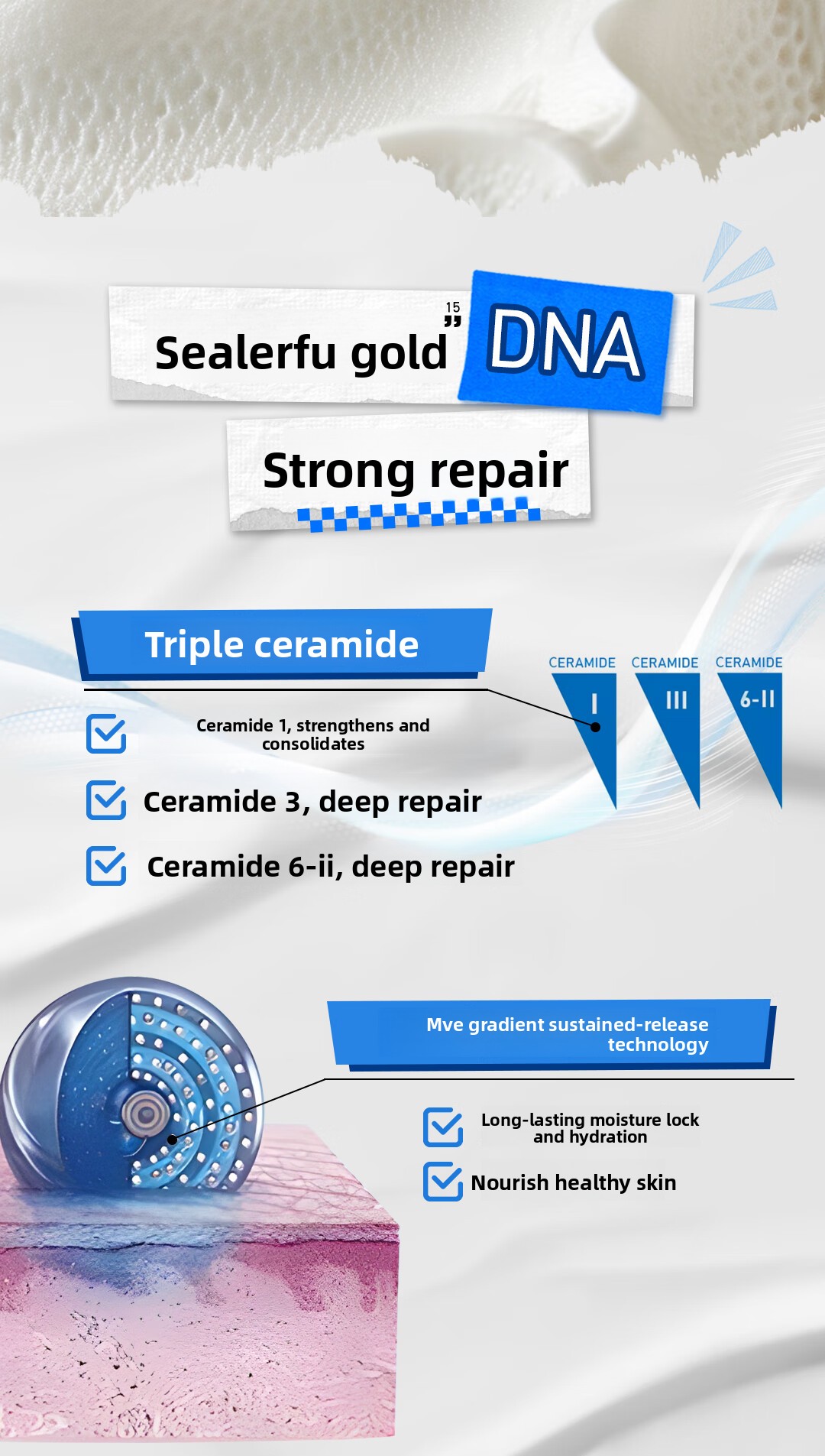 Sealerfu gold 15 ,, DNA

Strong repair

Triple ceramide

Ceramide 1, strengthens and consolidates

Ceramide 3, deep repair

Ceramide 6-ii, deep repair

CERAMIDE I

CERAMIDE III

CERAMIDE 6-II

Mve gradient sustained-release technology

Long-lasting moisture lock and hydration

Nourish healthy skin